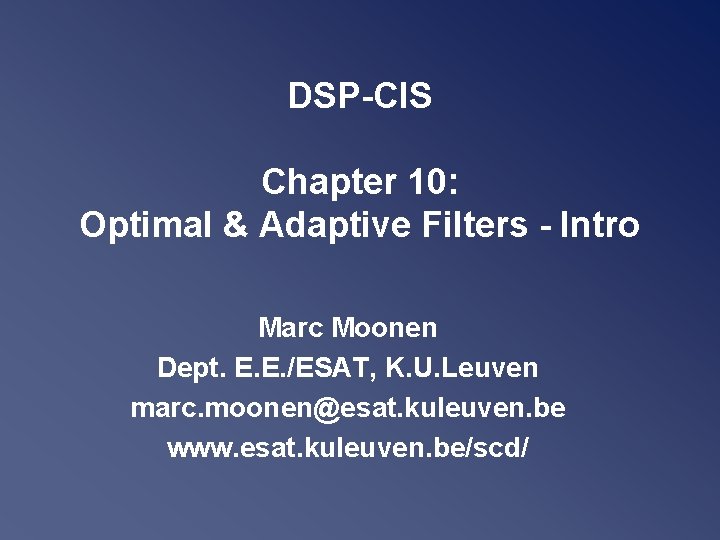 DSP-CIS

Chapter 10:
Optimal & Adaptive Filters - Intro

Marc Moonen
Dept. E.E./ESAT, K.U.Leuven
marc.moonen@esat.kuleuven.be
www.esat.kuleuven.be/scd/